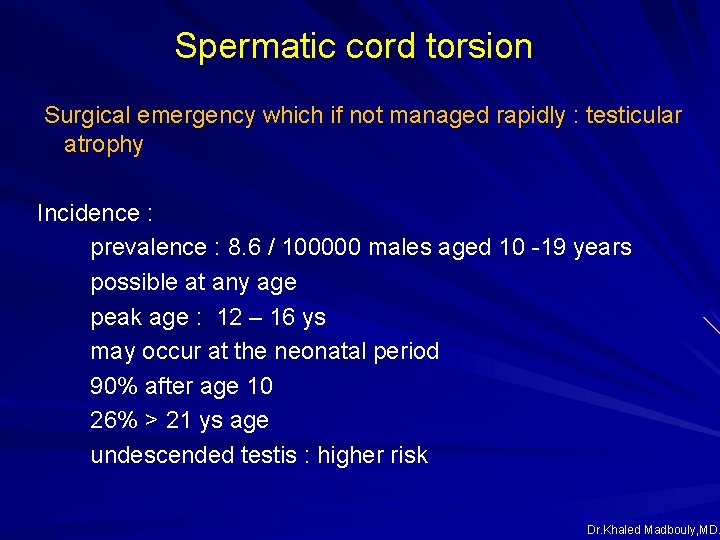 Spermatic cord torsion

Surgical emergency which if not managed rapidly : testicular atrophy

Incidence :

prevalence : 8.6 / 100000 males aged 10 -19 years

possible at any age

peak age : 12 – 16 ys

may occur at the neonatal period

90% after age 10

26% > 21 ys age

undescended testis : higher risk

Dr.Khaled Madbouly,MD.